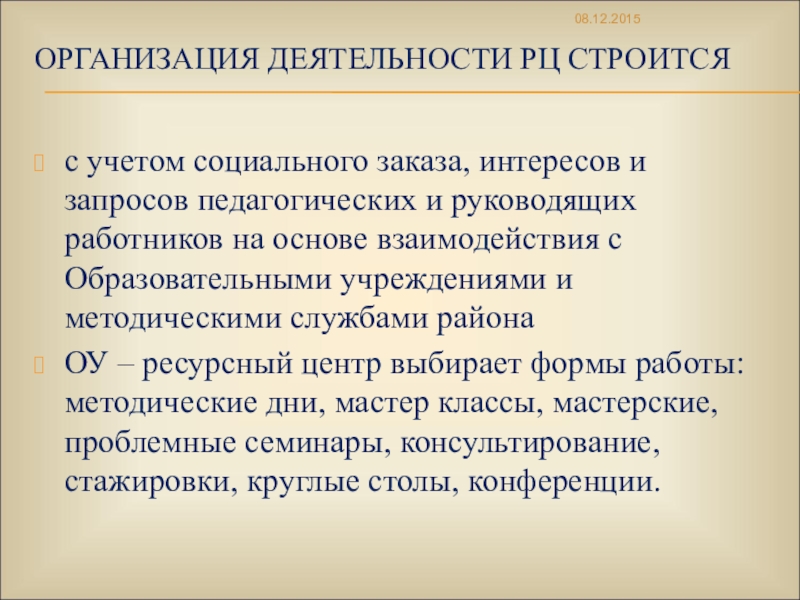 08.12.2015

ОРГАНИЗАЦИЯ ДЕЯТЕЛЬНОСТИ РЦ СТРОИТСЯ

с учетом социального заказа, интересов и запросов педагогических и руководящих работников на основе взаимодействия с Образовательными учреждениями и методическими службами района

ОУ – ресурсный центр выбирает формы работы: методические дни, мастер классы, мастерские, проблемные семинары, консультирование, стажировки, круглые столы, конференции.